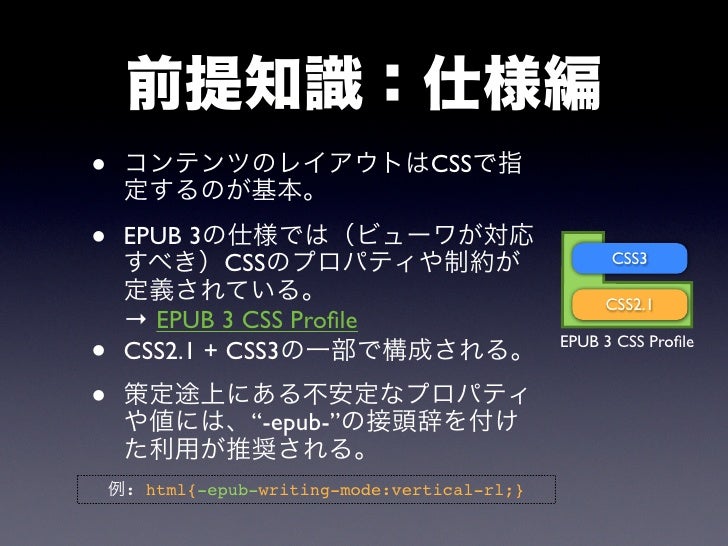 前提知識：仕様編

• コンテンツのレイアウトはCSSで指定するのが基本。

• EPUB 3の仕様では（ビューワが対応すべき）CSSのプロパティや制約が定義されている。
→ EPUB 3 CSS Profile

• CSS2.1 + CSS3の一部で構成される。

• 策定途上にある不安定なプロパティや値には、“-epub-”の接頭辞を付けた利用が推奨される。

例：html{-epub-writing-mode:vertical-rl;}

CSS3

CSS2.1

EPUB 3 CSS Profile